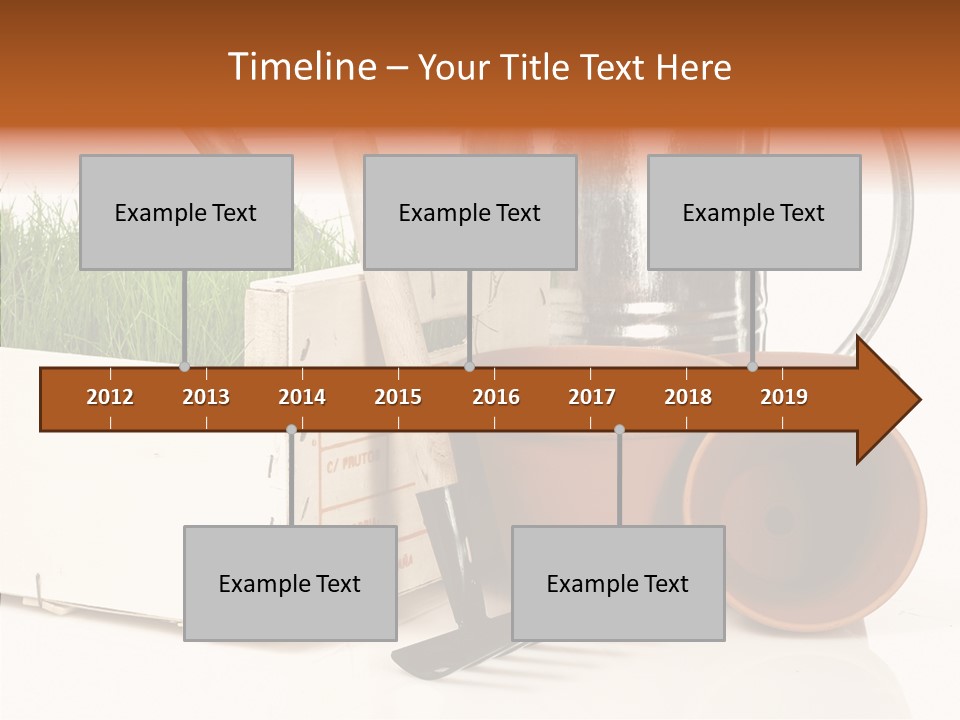 Timeline – Your Title Text Here

Example Text

Example Text

Example Text

2012 2013 2014 2015 2016 2017 2018 2019

Example Text

Example Text